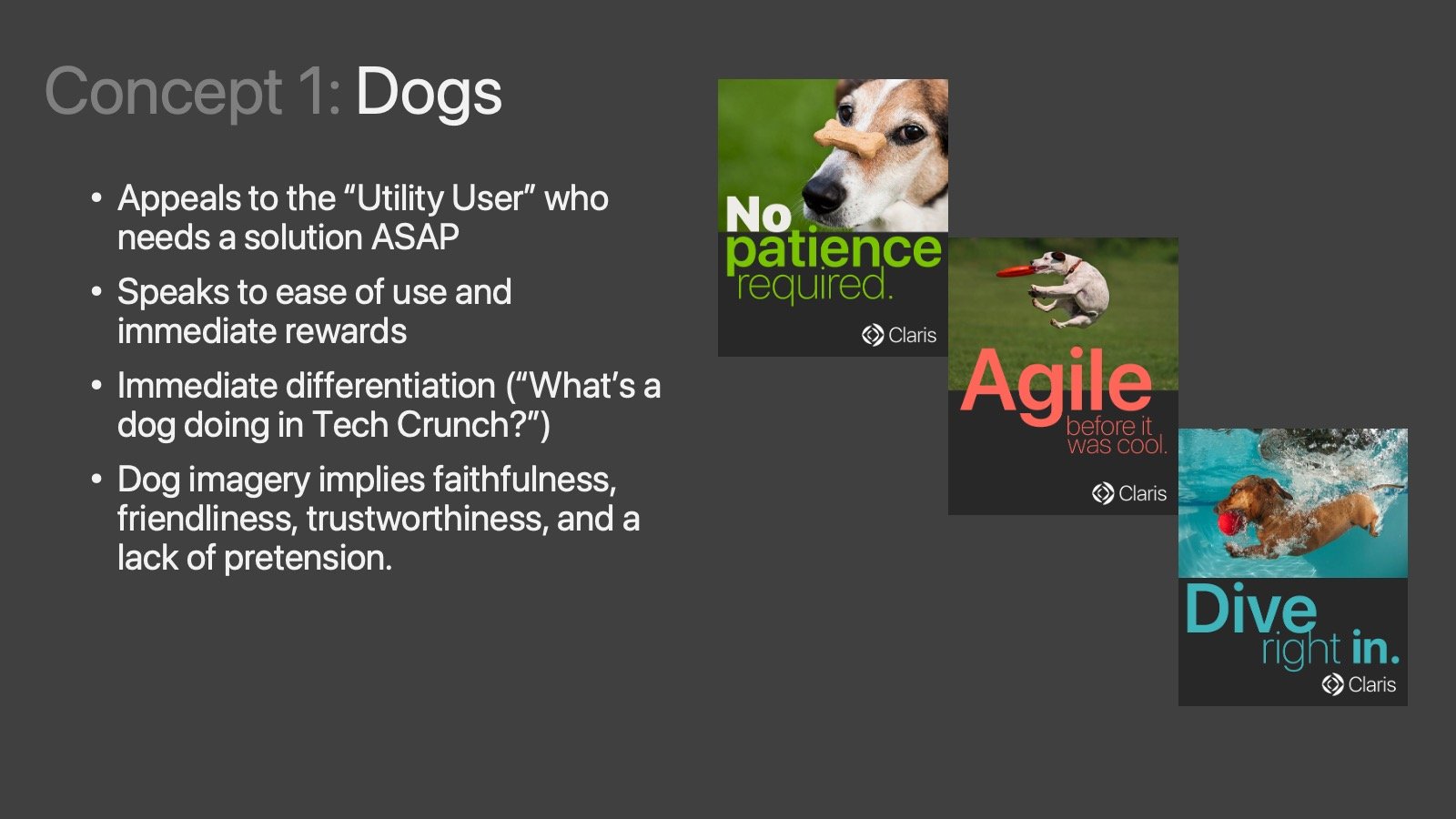 Concept 1: Dogs

• Appeals to the “Utility User” who needs a solution ASAP

• Speaks to ease of use and immediate rewards

• Immediate differentiation (“What’s a dog doing in Tech Crunch?”)

• Dog imagery implies faithfulness, friendliness, trustworthiness, and a lack of pretension.

No patience required.

Claris

Agile before it was cool.

Claris

Dive right in.

Claris